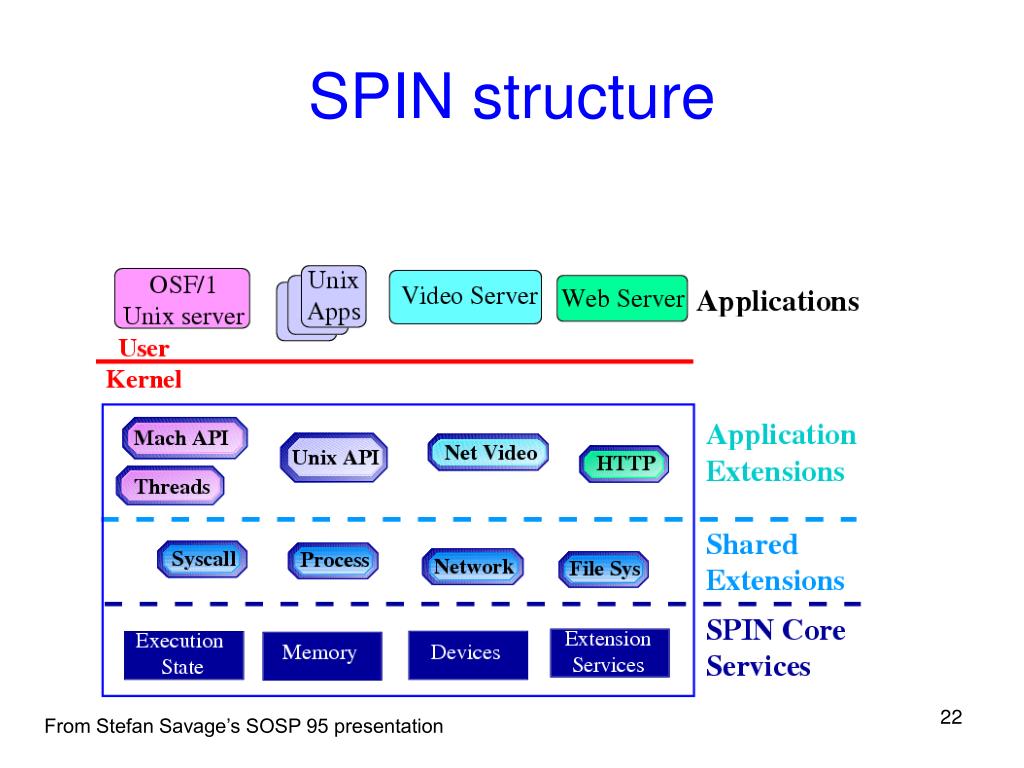 SPIN structure

OSF/1 Unix server

Unix Apps

Video Server

Web Server

Applications

User

Kernel

Mach API

Threads

Unix API

Net Video

HTTP

Application Extensions

Syscall

Process

Network

File Sys

Shared Extensions

Execution State

Memory

Devices

Extension Services

SPIN Core Services

From Stefan Savage's SOSP 95 presentation

22